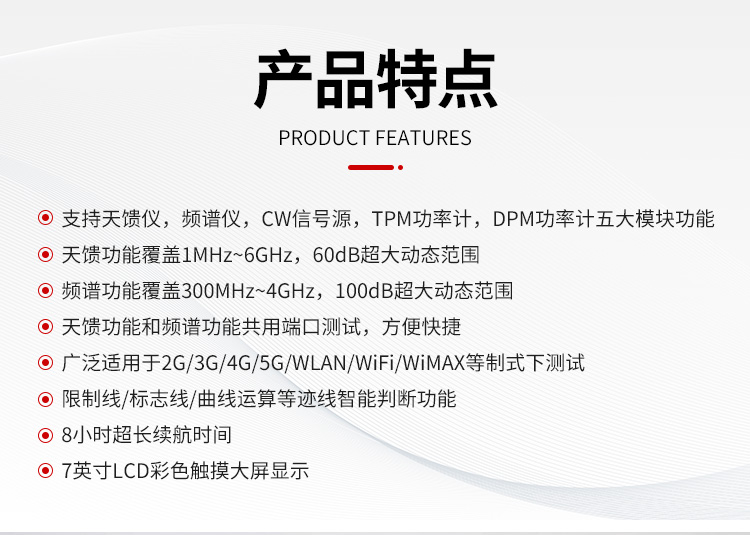 产品特点

PRODUCT FEATURES

支持天馈仪，频谱仪，CW信号源，TPM功率计，DPM功率计五大模块功能
天馈功能覆盖1MHz~6GHz，60dB超大动态范围
频谱功能覆盖300MHz~4GHz，100dB超大动态范围
天馈功能和频谱功能共用端口测试，方便快捷
广泛适用于2G/3G/4G/5G/WLAN/WiFi/WiMAX等制式下测试
限制线/标志线/曲线运算等迹线智能判断功能
8小时超长续航时间
7英寸LCD彩色触摸大屏显示